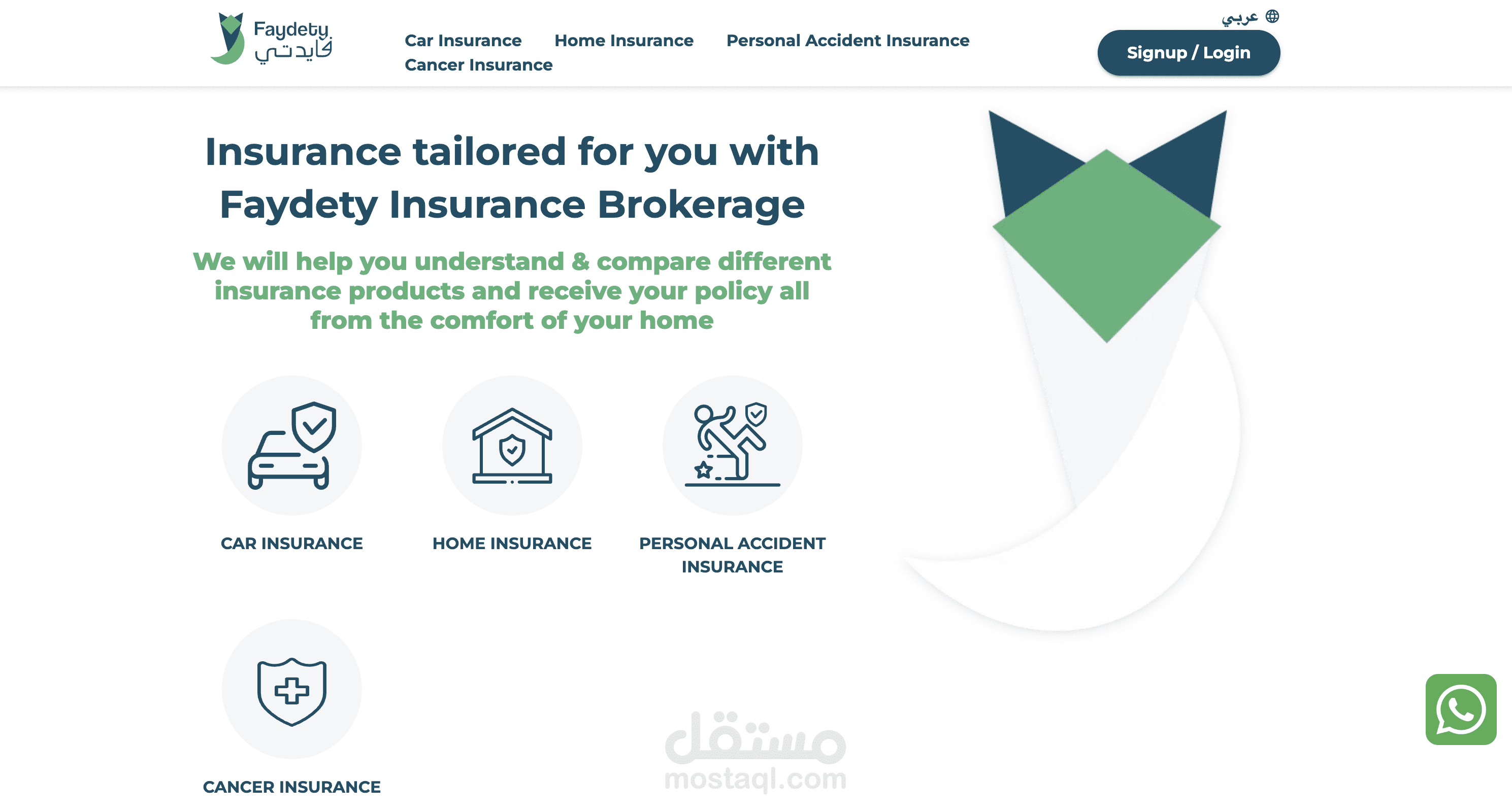 Faydety
فايدتي

Car Insurance Home Insurance Personal Accident Insurance
Cancer Insurance

عربي

Signup / Login

Insurance tailored for you with Faydety Insurance Brokerage

We will help you understand & compare different insurance products and receive your policy all from the comfort of your home

CAR INSURANCE

HOME INSURANCE

PERSONAL ACCIDENT INSURANCE

CANCER INSURANCE

مستقل
mostaql.com